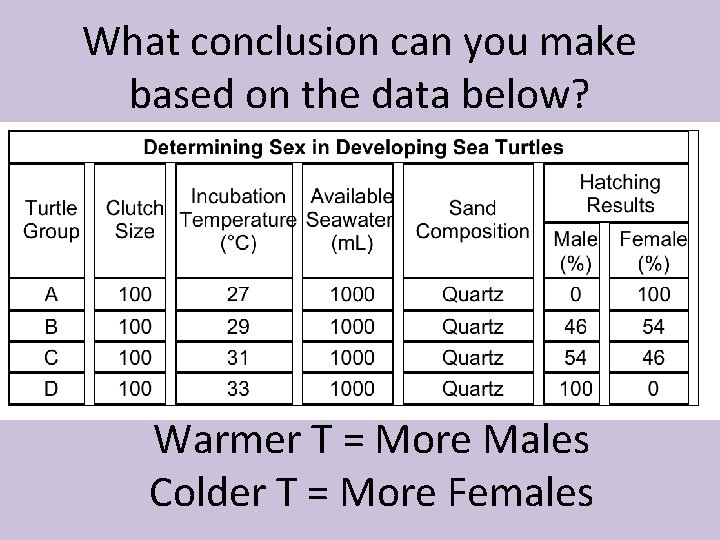 What conclusion can you make based on the data below?

Determining Sex in Developing Sea Turtles

| Turtle Group | Clutch Size | Incubation Temperature (°C) | Available Seawater (mL) | Sand Composition | Hatching Results Male (%) | Hatching Results Female (%) |
|---|---|---|---|---|---|---|
| A | 100 | 27 | 1000 | Quartz | 0 | 100 |
| B | 100 | 29 | 1000 | Quartz | 46 | 54 |
| C | 100 | 31 | 1000 | Quartz | 54 | 46 |
| D | 100 | 33 | 1000 | Quartz | 100 | 0 |

Warmer T = More Males
Colder T = More Females